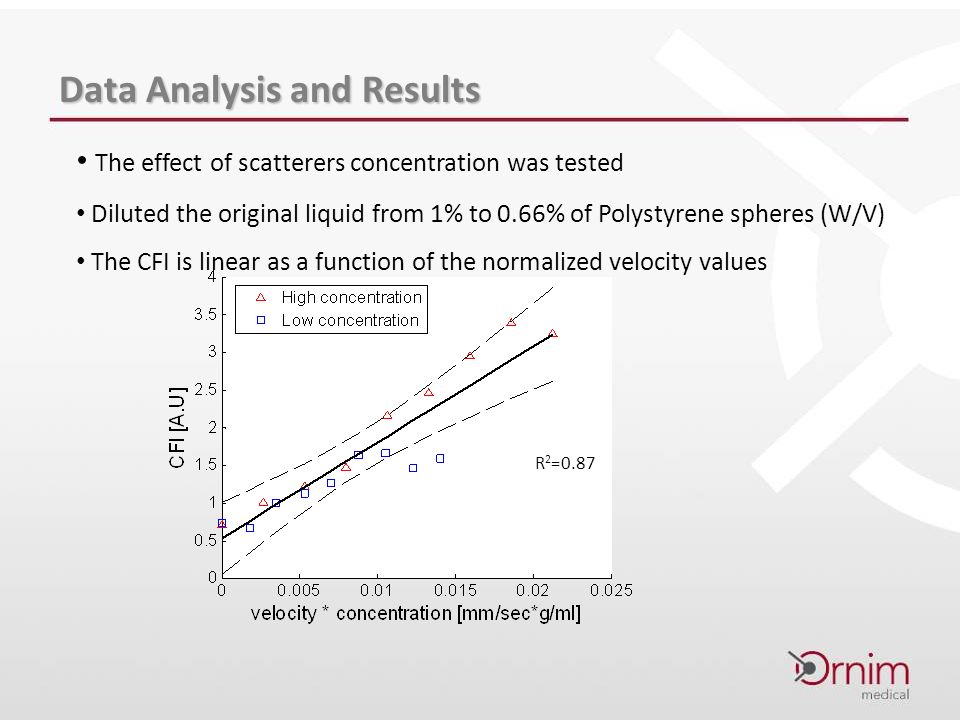 Data Analysis and Results

• The effect of scatterers concentration was tested

• Diluted the original liquid from 1% to 0.66% of Polystyrene spheres (W/V)

• The CFI is linear as a function of the normalized velocity values

High concentration
Low concentration

CFI [A.U]

4
3.5
3
2.5
2
1.5
1
0.5
0

$R^2$=0.87

0
0.005
0.01
0.015
0.02
0.025

velocity * concentration [mm/sec*g/ml]

Ornim
medical